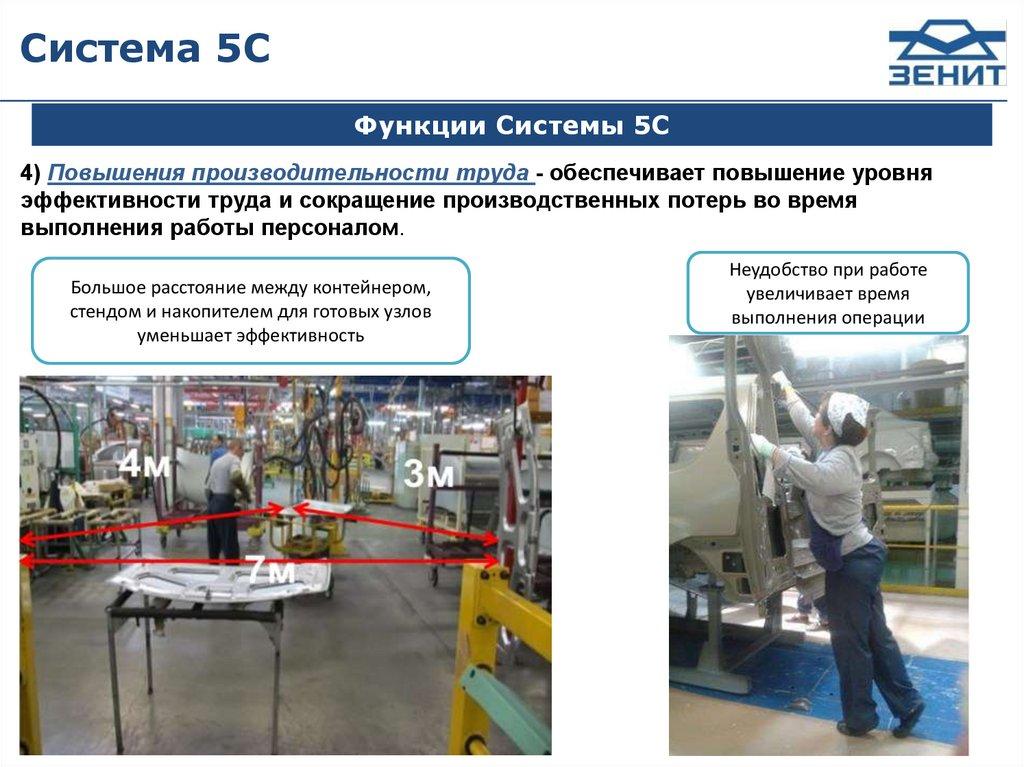 Система 5С

ЗЕНИТ

Функции Системы 5С

4) Повышения производительности труда - обеспечивает повышение уровня эффективности труда и сокращение производственных потерь во время выполнения работы персоналом.

Большое расстояние между контейнером, стендом и накопителем для готовых узлов уменьшает эффективность

Неудобство при работе увеличивает время выполнения операции

4м

3м

7м